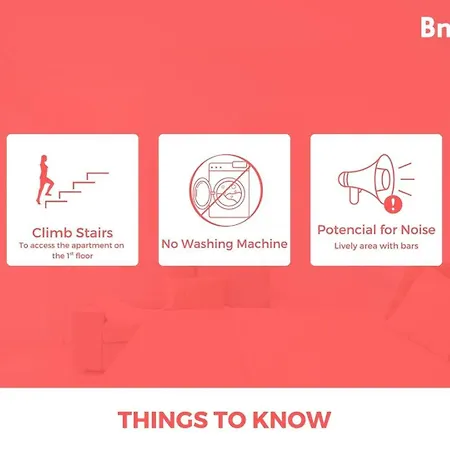 Bn

Climb Stairs
To access the apartment on the $1^{st}$ floor

No Washing Machine

Potencial for Noise
Lively area with bars

THINGS TO KNOW